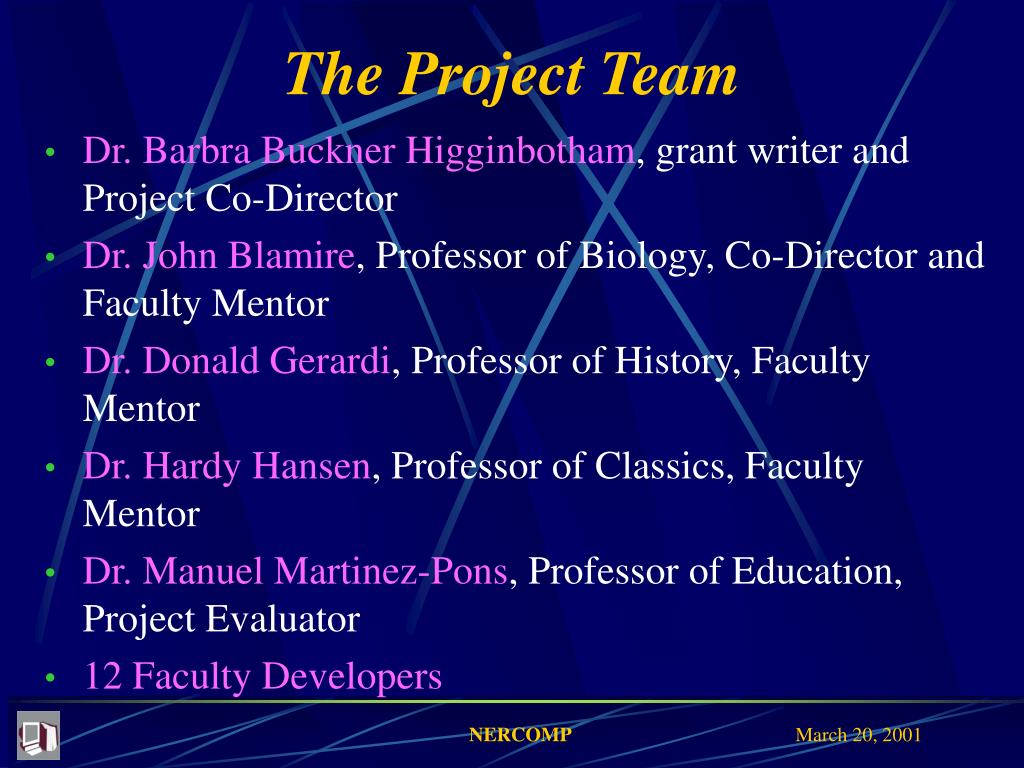 The Project Team

• Dr. Barbra Buckner Higginbotham, grant writer and Project Co-Director
• Dr. John Blamire, Professor of Biology, Co-Director and Faculty Mentor
• Dr. Donald Gerardi, Professor of History, Faculty Mentor
• Dr. Hardy Hansen, Professor of Classics, Faculty Mentor
• Dr. Manuel Martinez-Pons, Professor of Education, Project Evaluator
• 12 Faculty Developers

NERCOMP

March 20, 2001